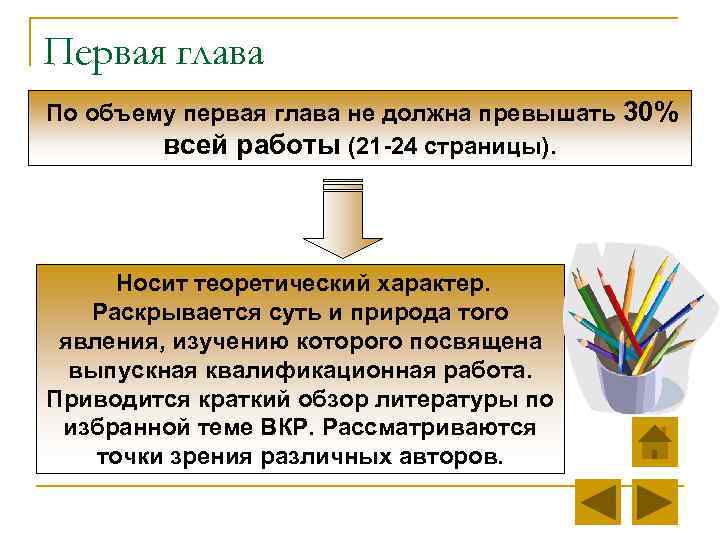 Первая глава

По объему первая глава не должна превышать 30% всей работы (21-24 страницы).

Носит теоретический характер. Раскрывается суть и природа того явления, изучению которого посвящена выпускная квалификационная работа. Приводится краткий обзор литературы по избранной теме ВКР. Рассматриваются точки зрения различных авторов.